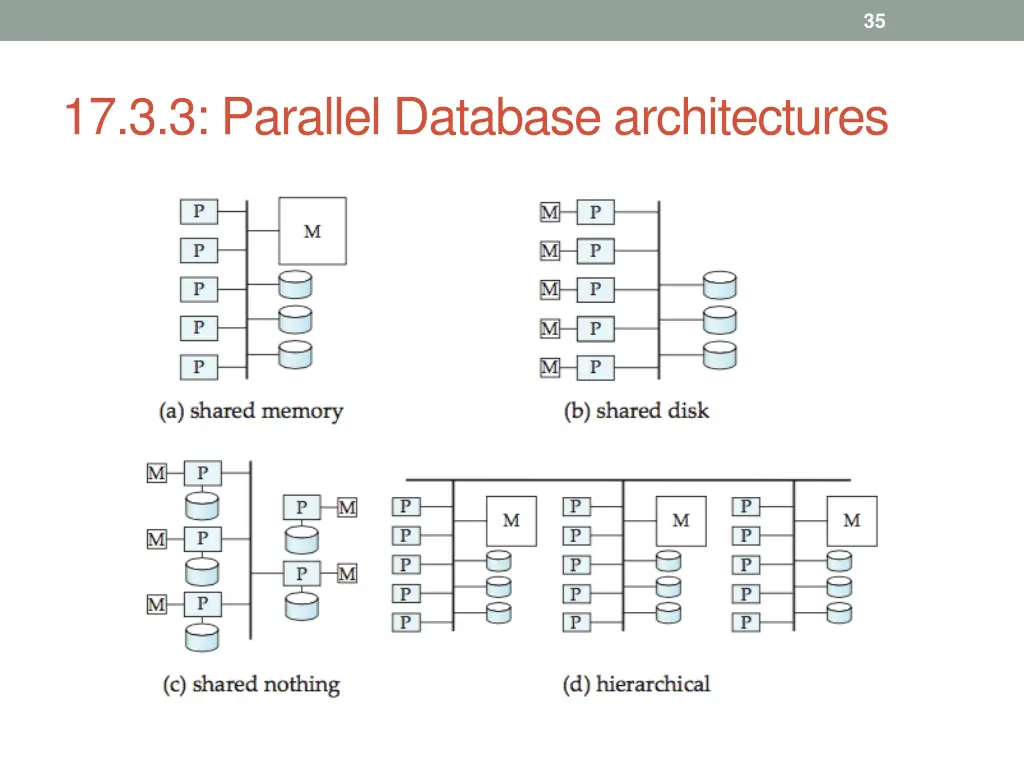 35

17.3.3: Parallel Database architectures

P
P
P
P
P
M

(a) shared memory

M P
M P
M P
M P
M P

(b) shared disk

M P
M P
M P
P M
P M

(c) shared nothing

P
P
P
P
P
M
P
P
P
P
P
M
P
P
P
P
P
M

(d) hierarchical